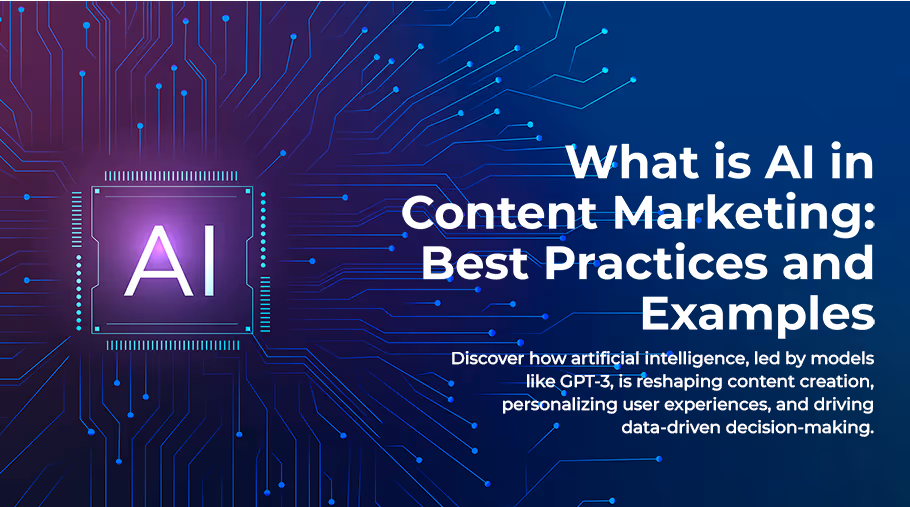 AI

What is AI in Content Marketing: Best Practices and Examples

Discover how artificial intelligence, led by models like GPT-3, is reshaping content creation, personalizing user experiences, and driving data-driven decision-making.